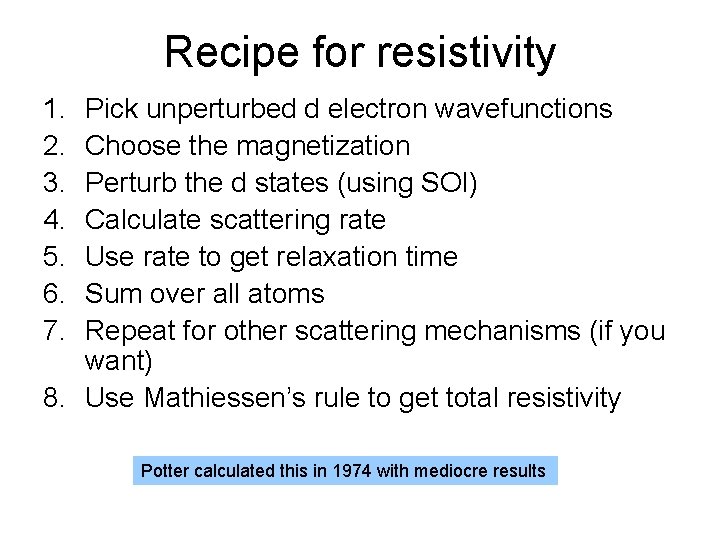 Recipe for resistivity

1. Pick unperturbed d electron wavefunctions
2. Choose the magnetization
3. Perturb the d states (using SOI)
4. Calculate scattering rate
5. Use rate to get relaxation time
6. Sum over all atoms
7. Repeat for other scattering mechanisms (if you want)
8. Use Mathiessen's rule to get total resistivity

Potter calculated this in 1974 with mediocre results